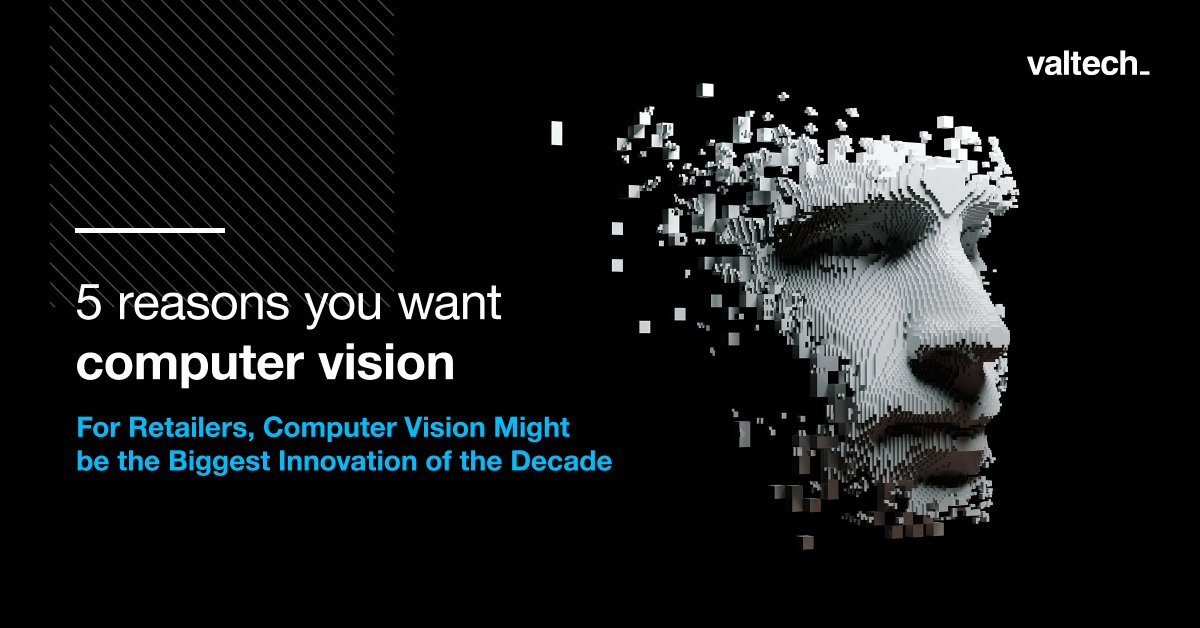 valtech_

5 reasons you want
computer vision

For Retailers, Computer Vision Might be the Biggest Innovation of the Decade